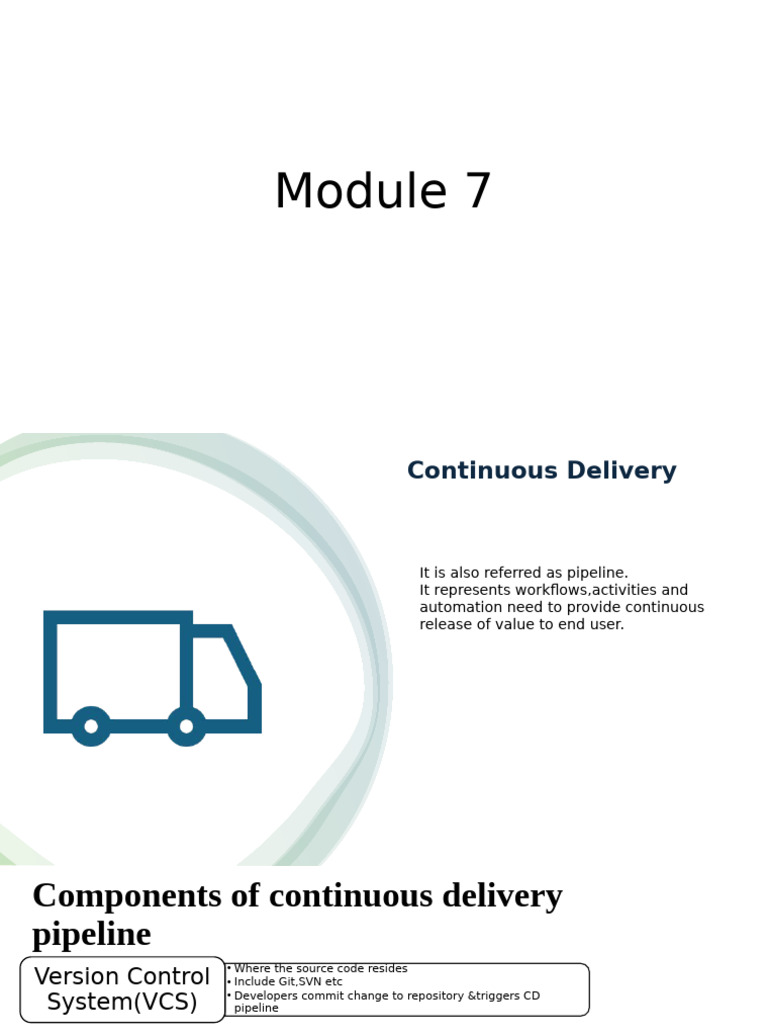 Module 7

Continuous Delivery

It is also referred as pipeline.
It represents workflows,activities and automation need to provide continuous release of value to end user.

Components of continuous delivery pipeline

Version Control System(VCS)

• Where the source code resides
• Include Git,SVN etc
• Developers commit change to repository &triggers CD pipeline